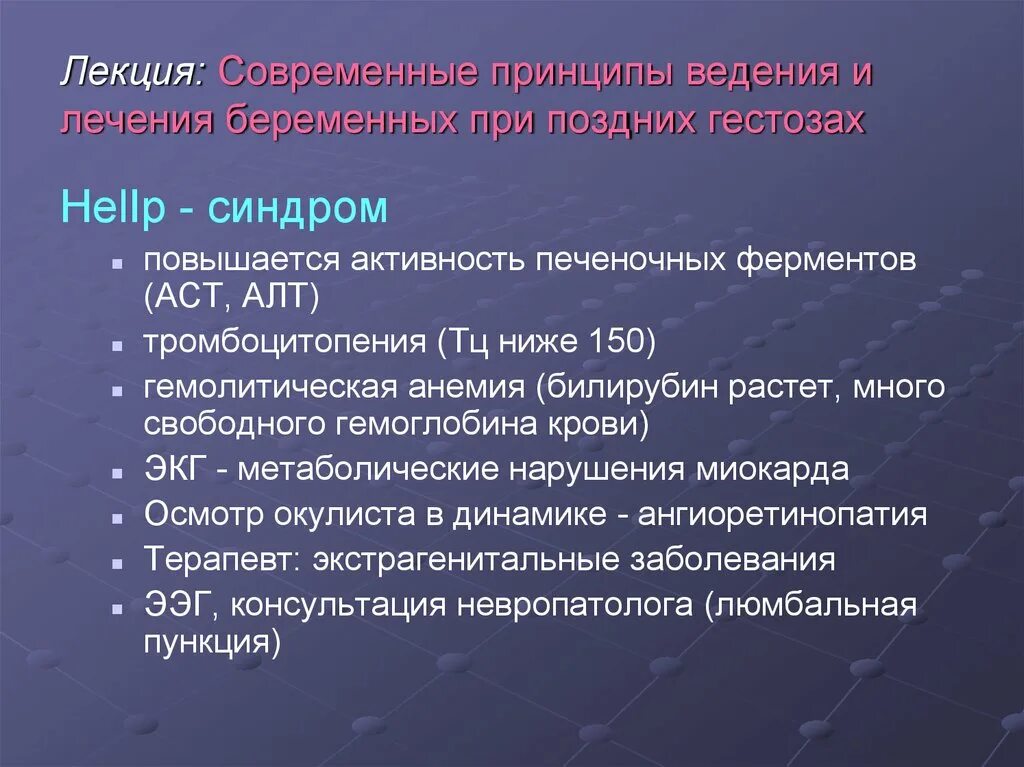 Лекция: Современные принципы ведения и лечения беременных при поздних гестозах

Hellp - синдром

- повышается активность печеночных ферментов (АСТ, АЛТ)
- тромбоцитопения (Тц ниже 150)
- гемолитическая анемия (билирубин растет, много свободного гемоглобина крови)
- ЭКГ - метаболические нарушения миокарда
- Осмотр окулиста в динамике - ангиоретинопатия
- Терапевт: экстрагенитальные заболевания
- ЭЭГ, консультация невропатолога (люмбальная пункция)